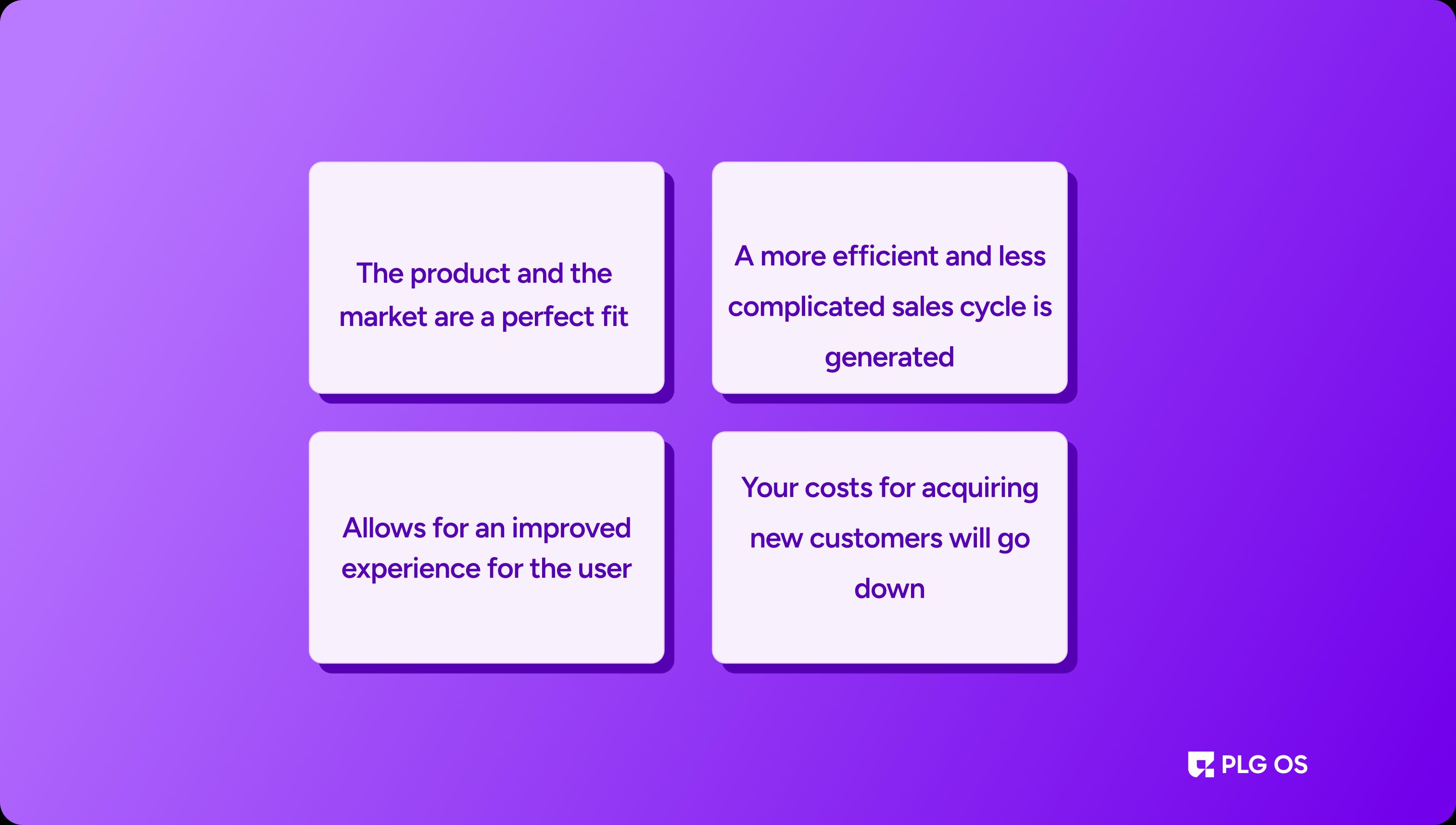 The product and the market are a perfect fit

A more efficient and less complicated sales cycle is generated

Allows for an improved experience for the user

Your costs for acquiring new customers will go down

PLG OS